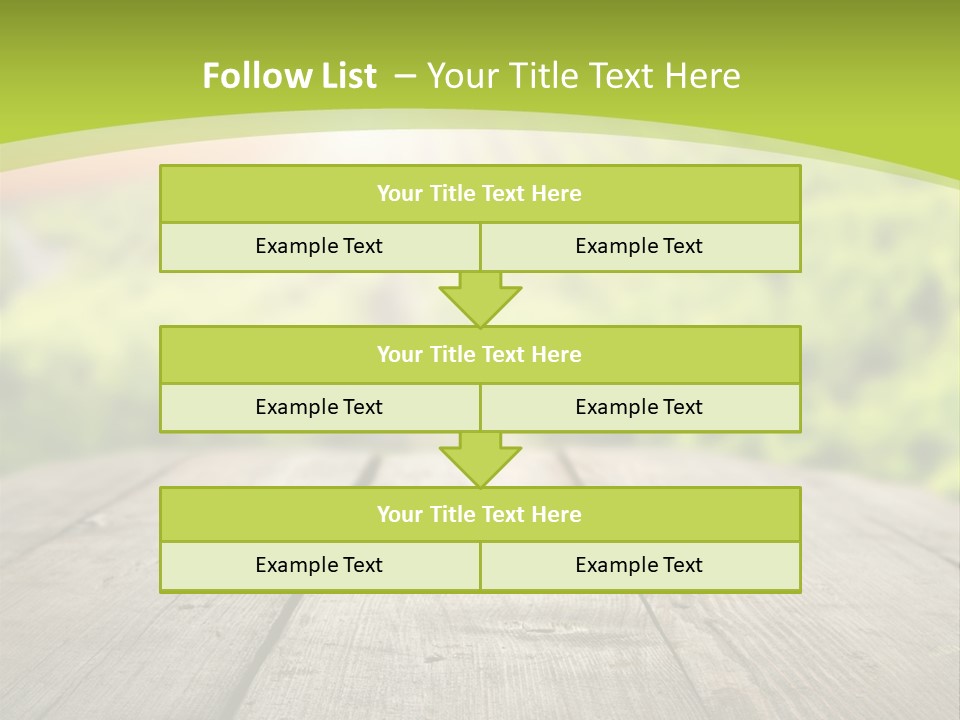 Follow List – Your Title Text Here

Your Title Text Here

Example Text

Example Text

Your Title Text Here

Example Text

Example Text

Your Title Text Here

Example Text

Example Text